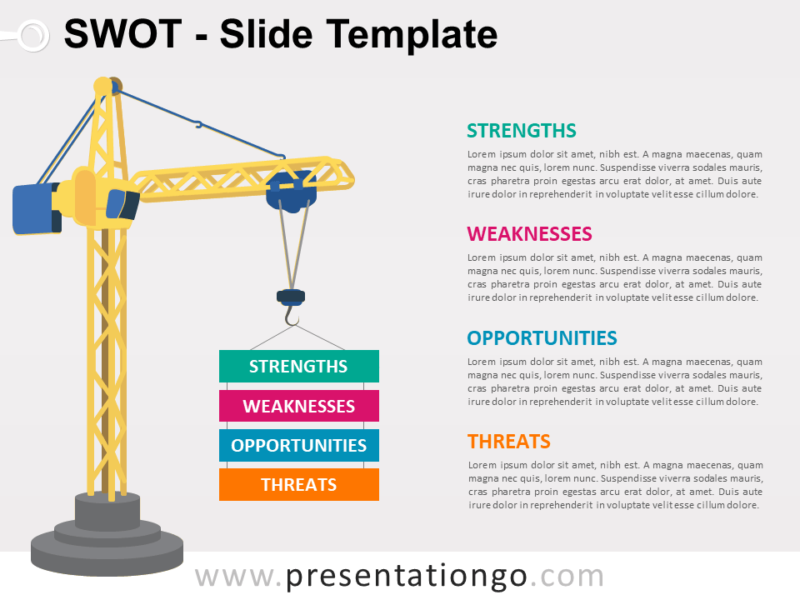 SWOT - Slide Template

STRENGTHS
WEAKNESSES
OPPORTUNITIES
THREATS

STRENGTHS
Lorem ipsum dolor sit amet, nibh est. A magna maecenas, quam magna nec quis, lorem nunc. Suspendisse viverra sodales mauris, cras pharetra proin egestas arcu erat dolor, at amet. Duis aute irure dolor in reprehenderit in voluptate velit esse cillum dolore.

WEAKNESSES
Lorem ipsum dolor sit amet, nibh est. A magna maecenas, quam magna nec quis, lorem nunc. Suspendisse viverra sodales mauris, cras pharetra proin egestas arcu erat dolor, at amet. Duis aute irure dolor in reprehenderit in voluptate velit esse cillum dolore.

OPPORTUNITIES
Lorem ipsum dolor sit amet, nibh est. A magna maecenas, quam magna nec quis, lorem nunc. Suspendisse viverra sodales mauris, cras pharetra proin egestas arcu erat dolor, at amet. Duis aute irure dolor in reprehenderit in voluptate velit esse cillum dolore.

THREATS
Lorem ipsum dolor sit amet, nibh est. A magna maecenas, quam magna nec quis, lorem nunc. Suspendisse viverra sodales mauris, cras pharetra proin egestas arcu erat dolor, at amet. Duis aute irure dolor in reprehenderit in voluptate velit esse cillum dolore.

www.presentationgo.com